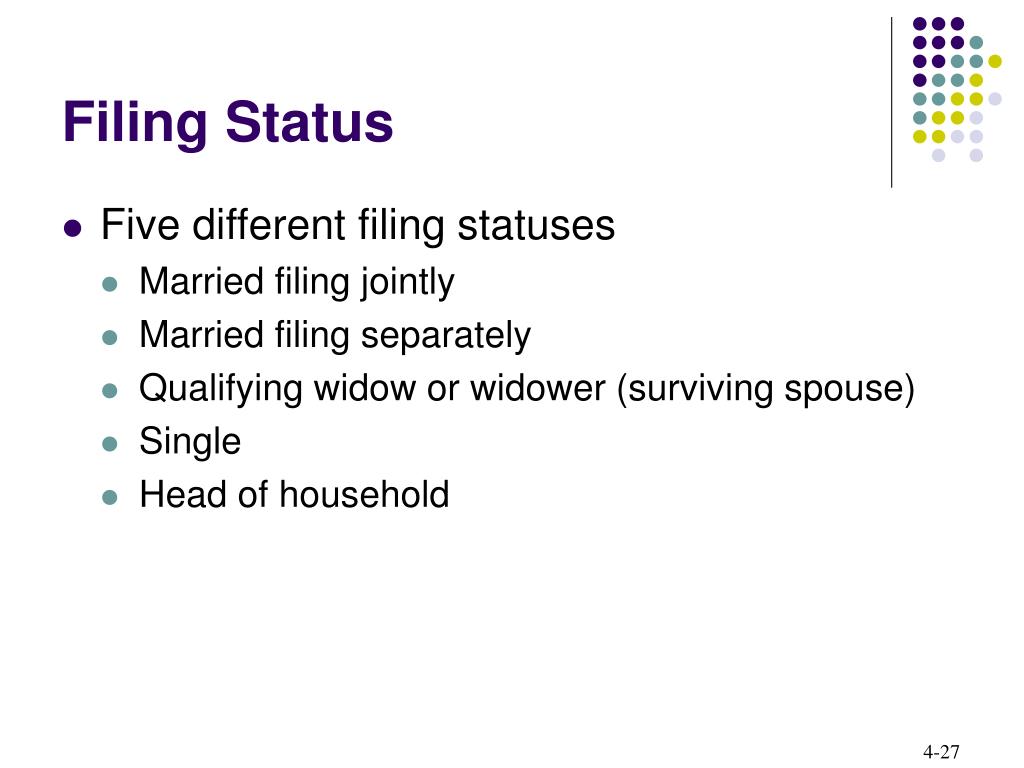 Filing Status

- Five different filing statuses
  - Married filing jointly
  - Married filing separately
  - Qualifying widow or widower (surviving spouse)
  - Single
  - Head of household

4-27